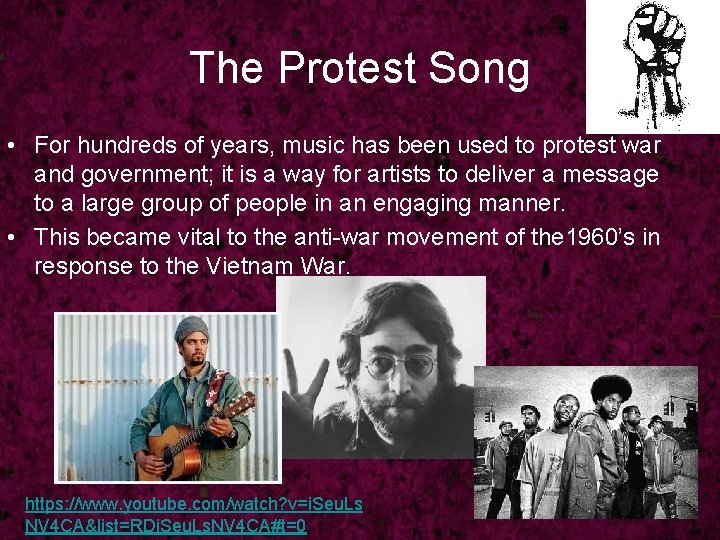 The Protest Song

• For hundreds of years, music has been used to protest war and government; it is a way for artists to deliver a message to a large group of people in an engaging manner.
• This became vital to the anti-war movement of the1960's in response to the Vietnam War.

https://www.youtube.com/watch?v=iSeuLsNV4CA&list=RDiSeuLsNV4CA#t=0